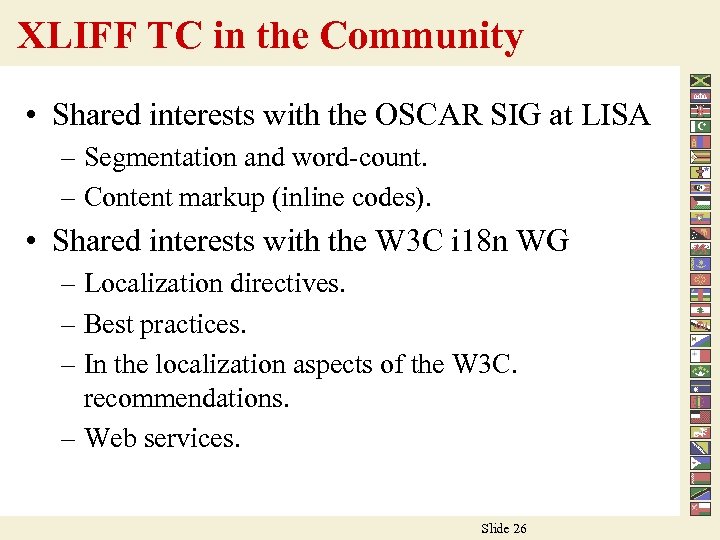 XLIFF TC in the Community

• Shared interests with the OSCAR SIG at LISA
– Segmentation and word-count.
– Content markup (inline codes).

• Shared interests with the W3C i18n WG
– Localization directives.
– Best practices.
– In the localization aspects of the W3C. recommendations.
– Web services.

Slide 26